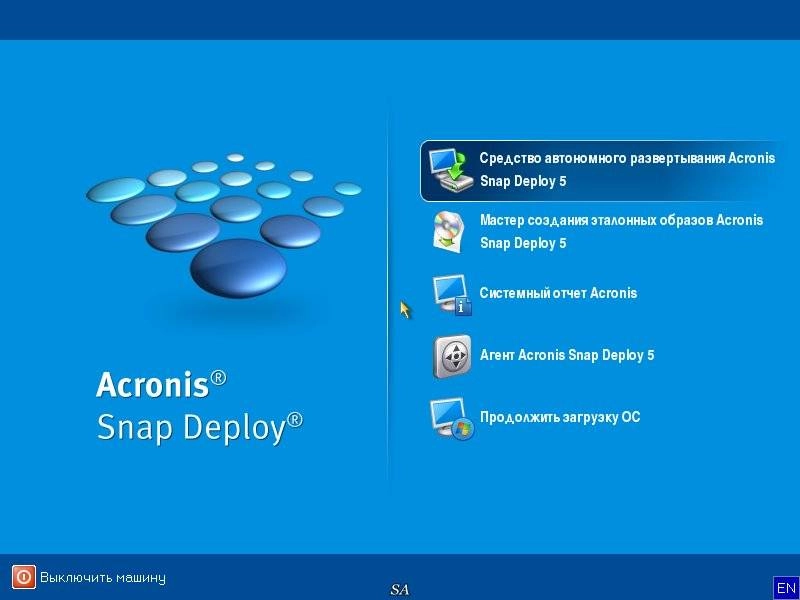 Acronis®
Snap Deploy®

Средство автономного развертывания Acronis Snap Deploy 5

Мастер создания эталонных образов Acronis Snap Deploy 5

Системный отчет Acronis

Агент Acronis Snap Deploy 5

Продолжить загрузку ОС

Выключить машину

SA

EN